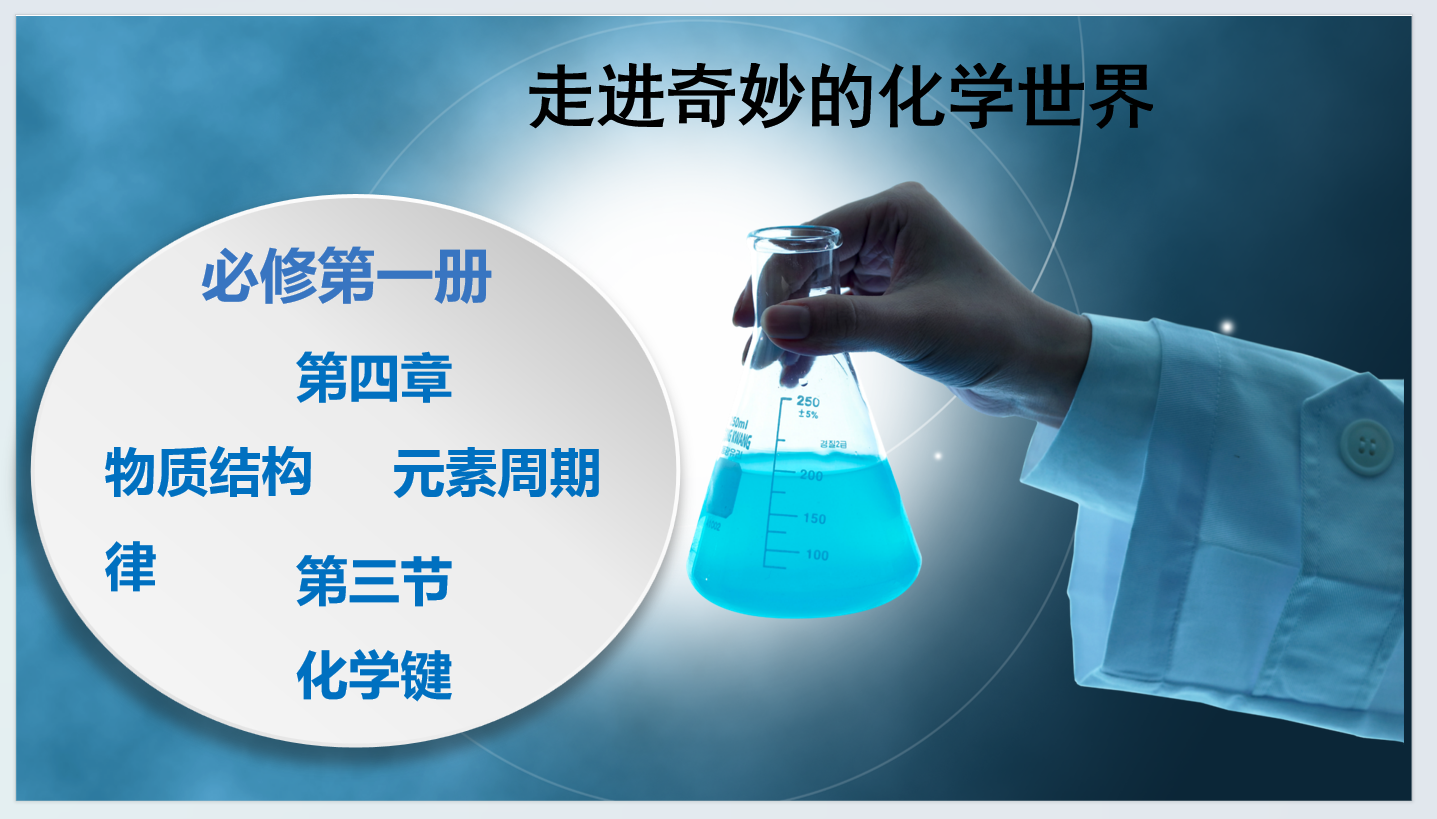 走进奇妙的化学世界

必修第一册

第四章

物质结构 元素周期律

第三节

化学键

250
±5%
200
150
100